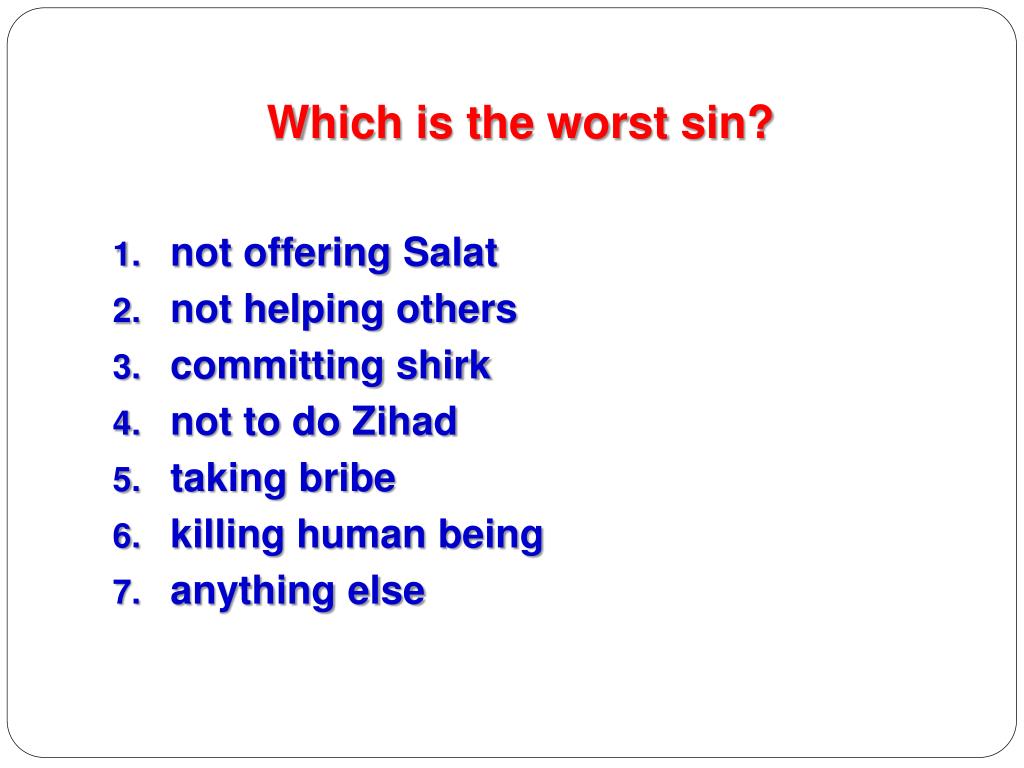 Which is the worst sin?

1. not offering Salat
2. not helping others
3. committing shirk
4. not to do Zihad
5. taking bribe
6. killing human being
7. anything else